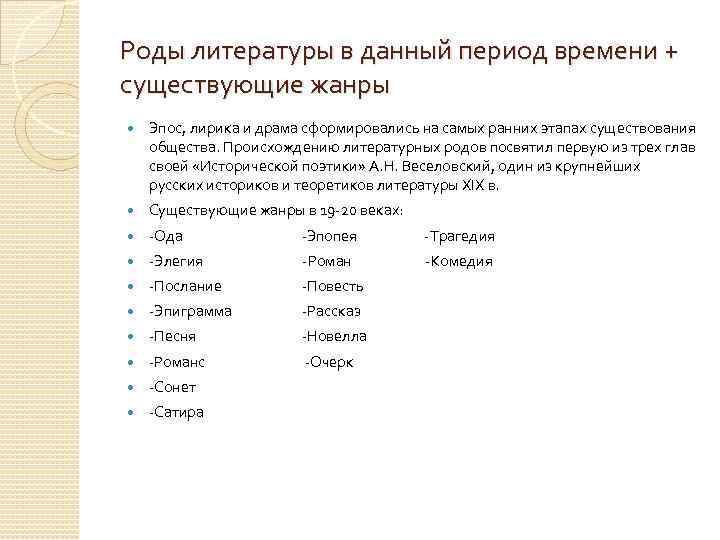 Роды литературы в данный период времени + существующие жанры

Эпос, лирика и драма сформировались на самых ранних этапах существования общества. Происхождению литературных родов посвятил первую из трех глав своей «Исторической поэтики» А.Н. Веселовский, один из крупнейших русских историков и теоретиков литературы XIX в.

Существующие жанры в 19-20 веках:

-Ода -Эпопея -Трагедия

-Элегия -Роман -Комедия

-Послание -Повесть

-Эпиграмма -Рассказ

-Песня -Новелла

-Романс -Очерк

-Сонет

-Сатира